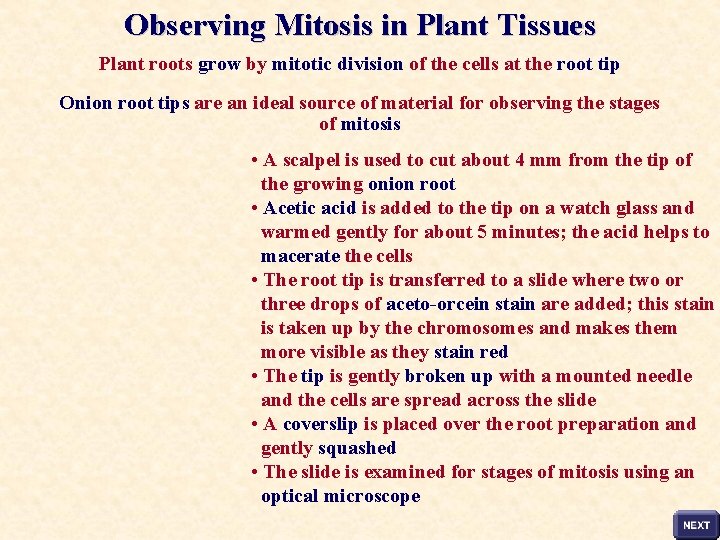 Observing Mitosis in Plant Tissues

Plant roots grow by mitotic division of the cells at the root tip

Onion root tips are an ideal source of material for observing the stages of mitosis

• A scalpel is used to cut about 4 mm from the tip of the growing onion root
• Acetic acid is added to the tip on a watch glass and warmed gently for about 5 minutes; the acid helps to macerate the cells
• The root tip is transferred to a slide where two or three drops of aceto-orcein stain are added; this stain is taken up by the chromosomes and makes them more visible as they stain red
• The tip is gently broken up with a mounted needle and the cells are spread across the slide
• A coverslip is placed over the root preparation and gently squashed
• The slide is examined for stages of mitosis using an optical microscope

NEXT